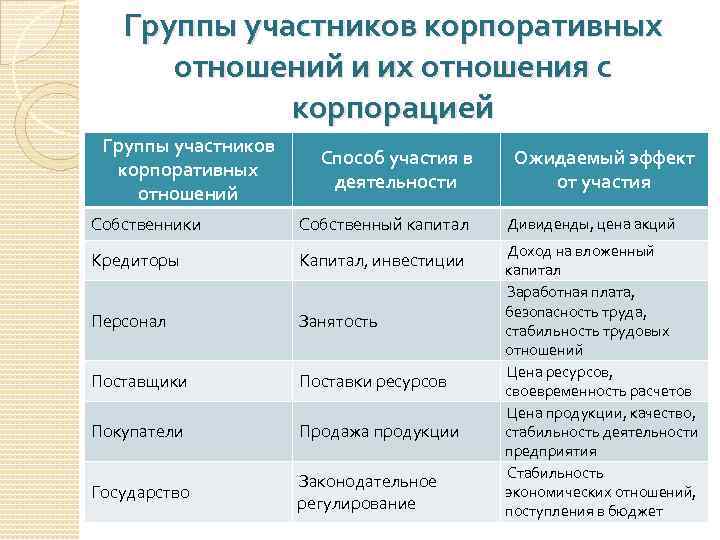 Группы участников корпоративных отношений и их отношения с корпорацией

| Группы участников корпоративных отношений | Способ участия в деятельности | Ожидаемый эффект от участия |
|---|---|---|
| Собственники | Собственный капитал | Дивиденды, цена акций |
| Кредиторы | Капитал, инвестиции | Доход на вложенный капитал |
| Персонал | Занятость | Заработная плата, безопасность труда, стабильность трудовых отношений |
| Поставщики | Поставки ресурсов | Цена ресурсов, своевременность расчетов |
| Покупатели | Продажа продукции | Цена продукции, качество, стабильность деятельности предприятия |
| Государство | Законодательное регулирование | Стабильность экономических отношений, поступления в бюджет |